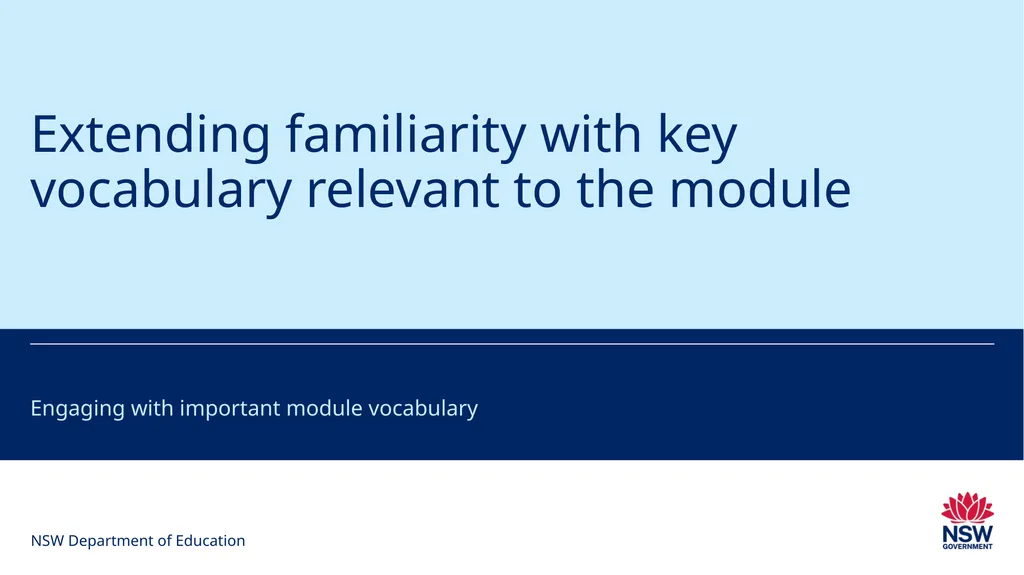 Extending familiarity with key vocabulary relevant to the module

Engaging with important module vocabulary

NSW Department of Education

NSW GOVERNMENT